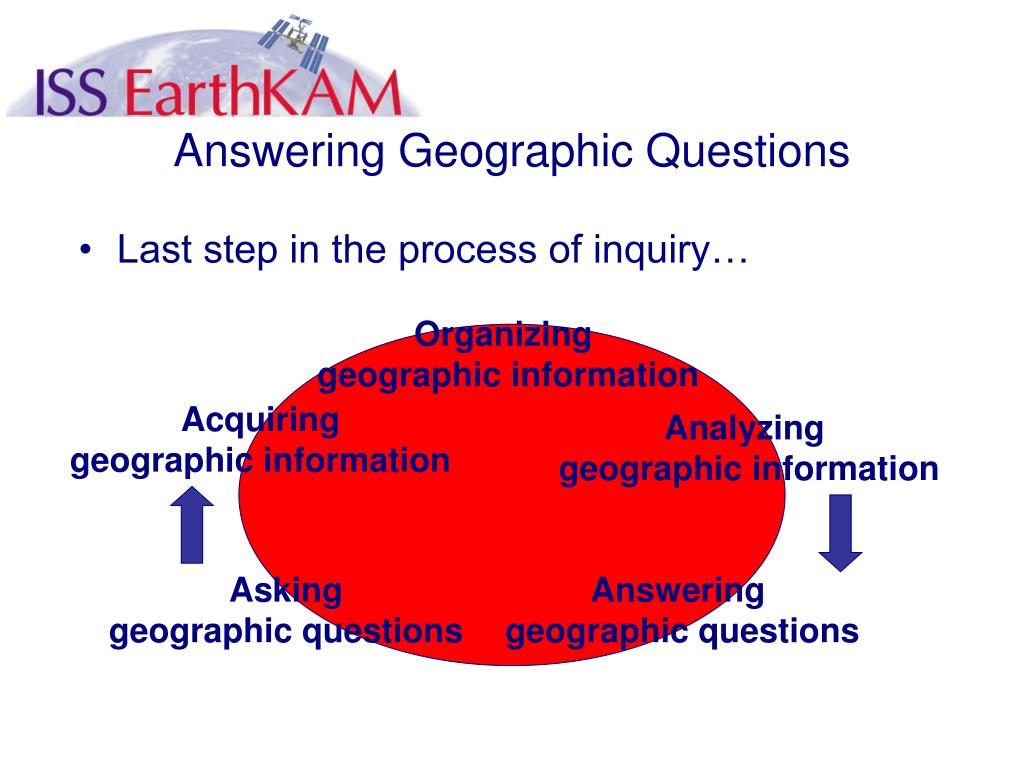 ISS EarthKAM

Answering Geographic Questions

• Last step in the process of inquiry…

Organizing geographic information

Acquiring geographic information

Analyzing geographic information

Asking geographic questions

Answering geographic questions